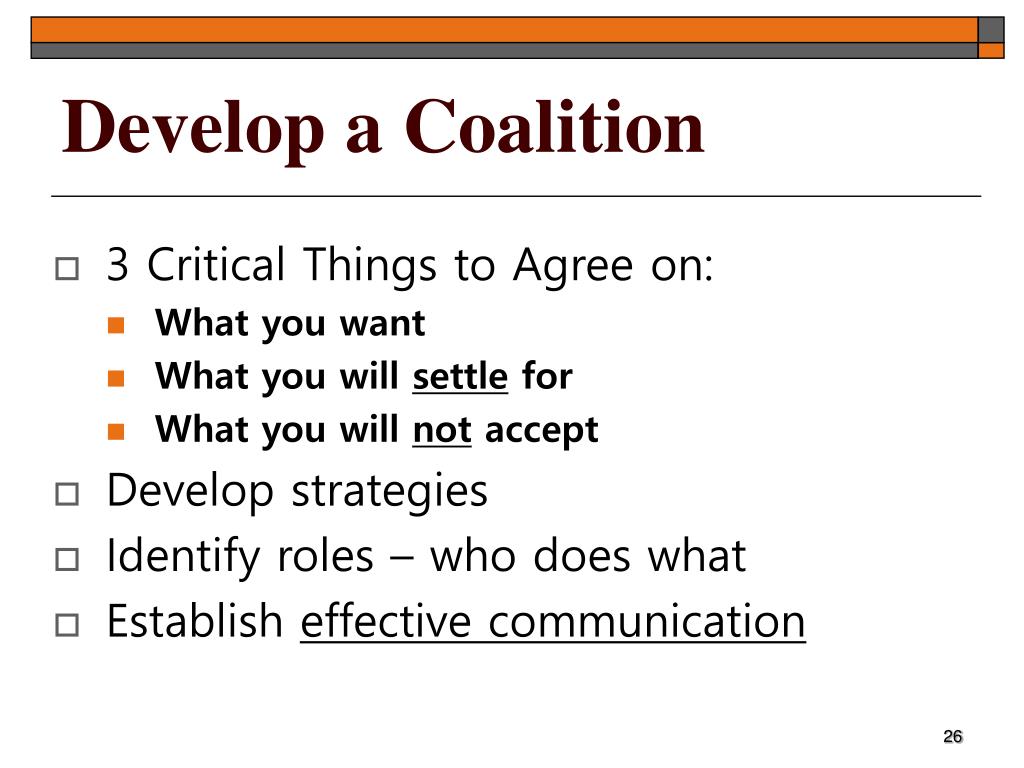 Develop a Coalition

3 Critical Things to Agree on:
What you want
What you will settle for
What you will not accept

Develop strategies

Identify roles – who does what

Establish effective communication

26